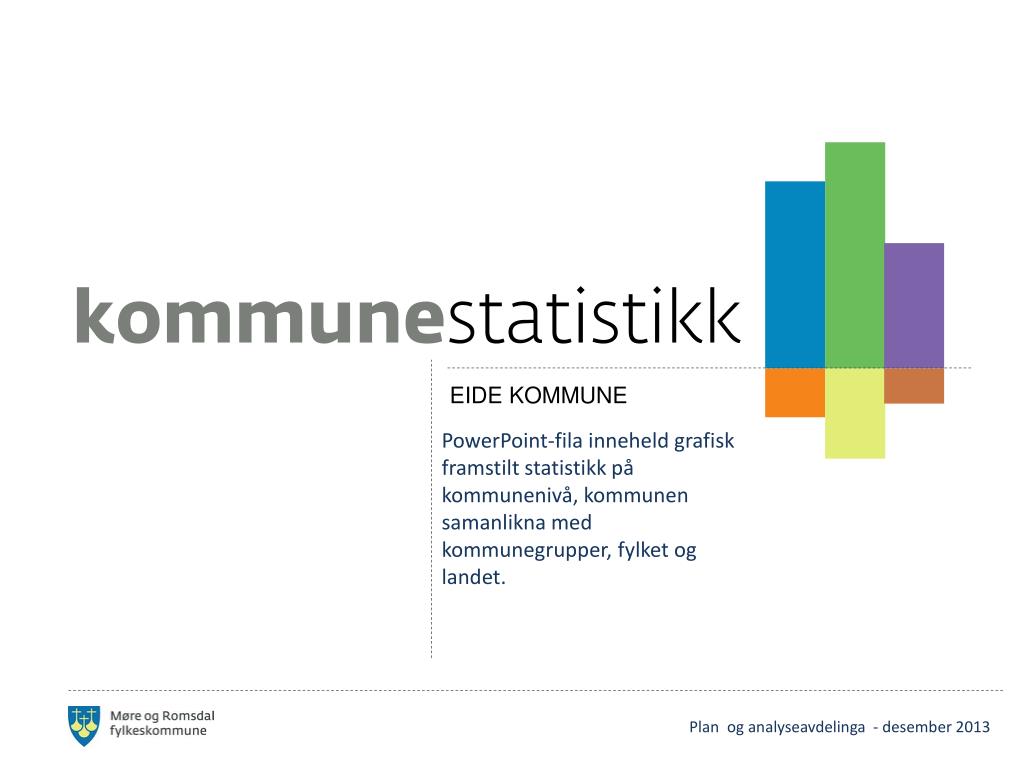 kommunestatistikk

EIDE KOMMUNE

PowerPoint-fila inneheld grafisk framstilt statistikk på kommunenivå, kommunen samanlikna med kommunegrupper, fylket og landet.

Møre og Romsdal fylkeskommune

Plan og analyseavdelinga - desember 2013